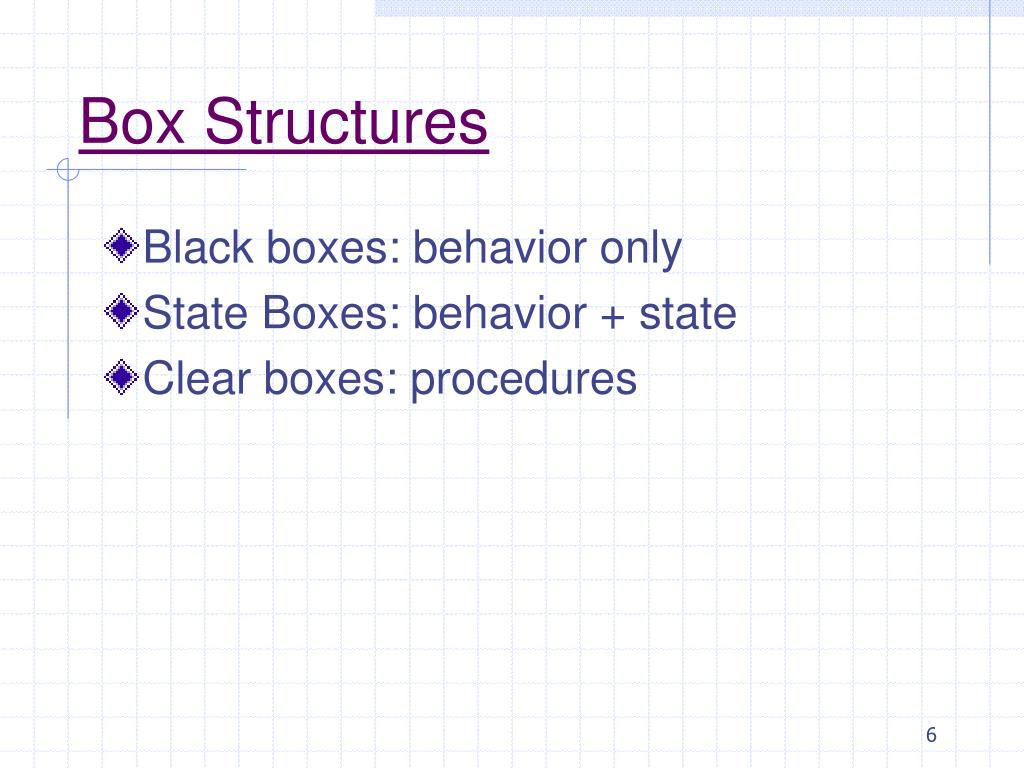 Box Structures

Black boxes: behavior only
State Boxes: behavior + state
Clear boxes: procedures

6